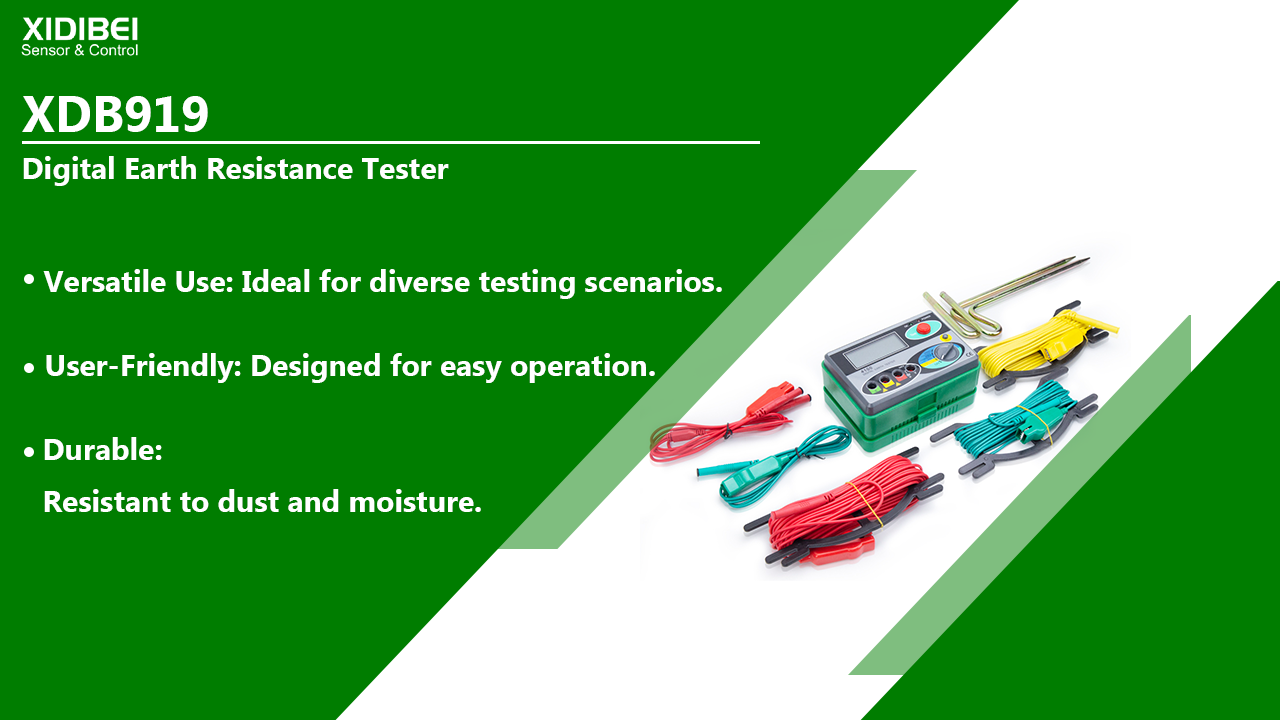 XIDIBEI
Sensor & Control

XDB919

Digital Earth Resistance Tester

• Versatile Use: Ideal for diverse testing scenarios.

• User-Friendly: Designed for easy operation.

• Durable:
Resistant to dust and moisture.